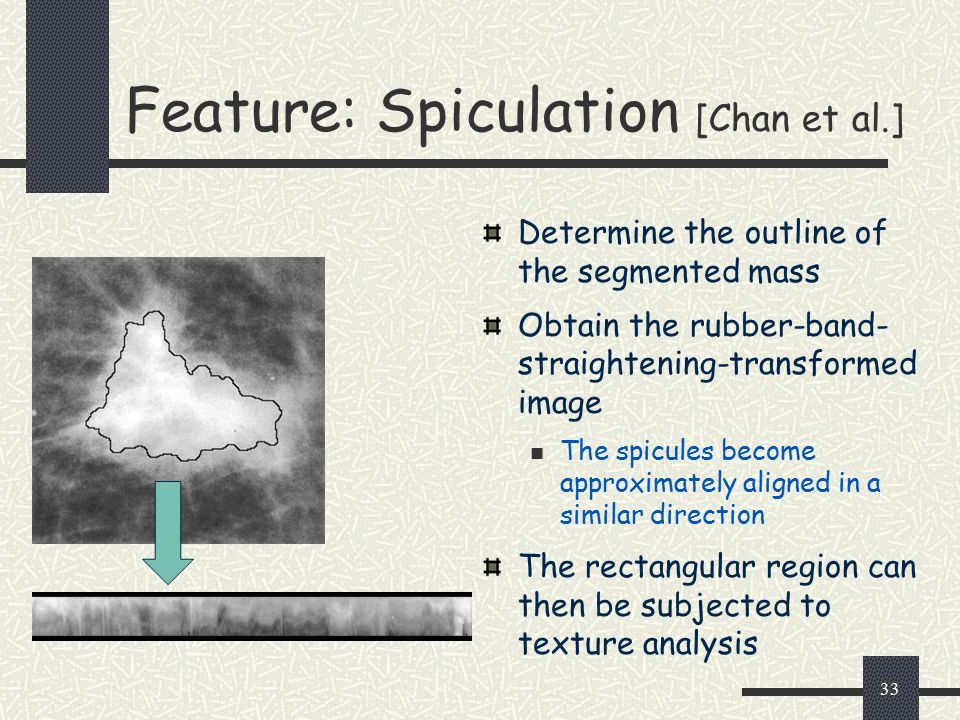 Feature: Spiculation [Chan et al.]

Determine the outline of the segmented mass

Obtain the rubber-band-straightening-transformed image

The spicules become approximately aligned in a similar direction

The rectangular region can then be subjected to texture analysis

33